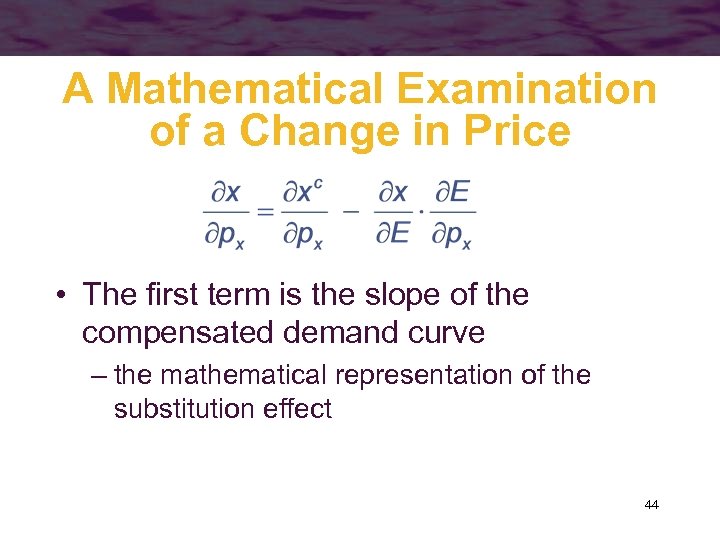 A Mathematical Examination of a Change in Price

$\frac{\partial x}{\partial p_x} = \frac{\partial x^c}{\partial p_x} - \frac{\partial x}{\partial E} \cdot \frac{\partial E}{\partial p_x}$

• The first term is the slope of the compensated demand curve

– the mathematical representation of the substitution effect

44